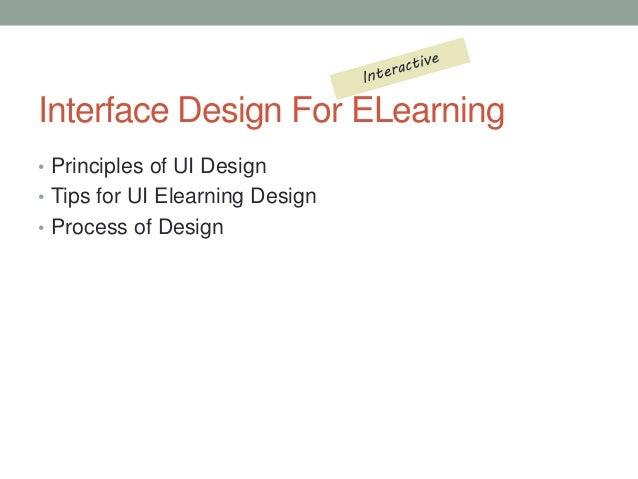 Interactive

Interface Design For ELearning

• Principles of UI Design
• Tips for UI Elearning Design
• Process of Design